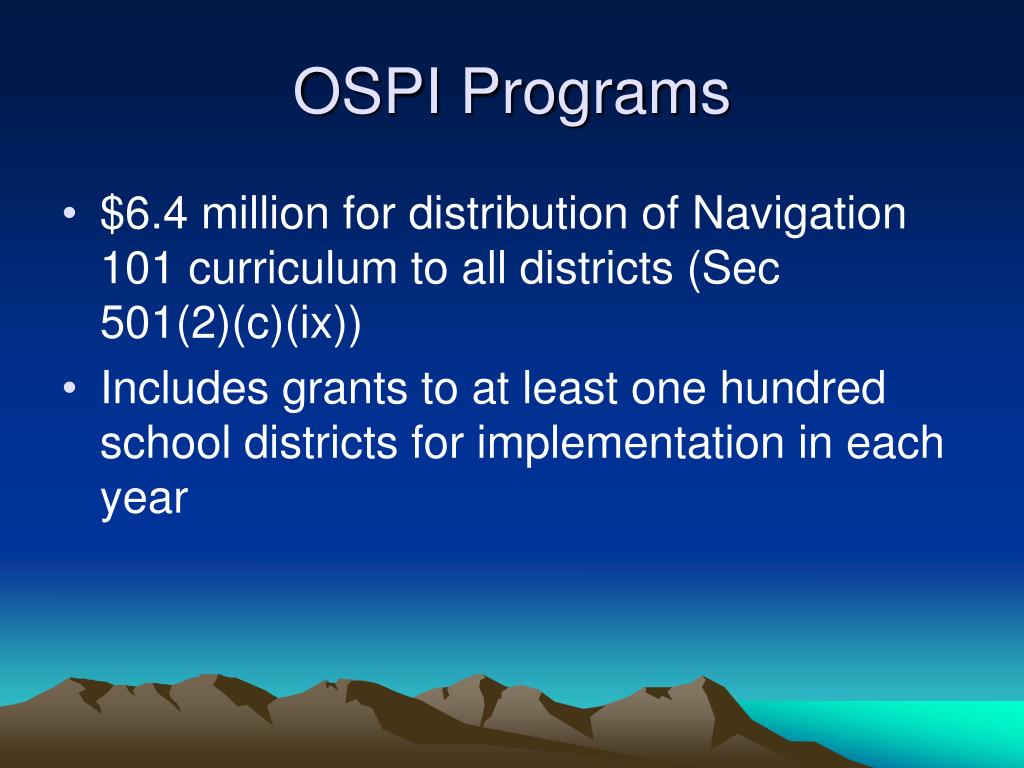 OSPI Programs

• \$6.4 million for distribution of Navigation 101 curriculum to all districts (Sec 501(2)(c)(ix))

• Includes grants to at least one hundred school districts for implementation in each year